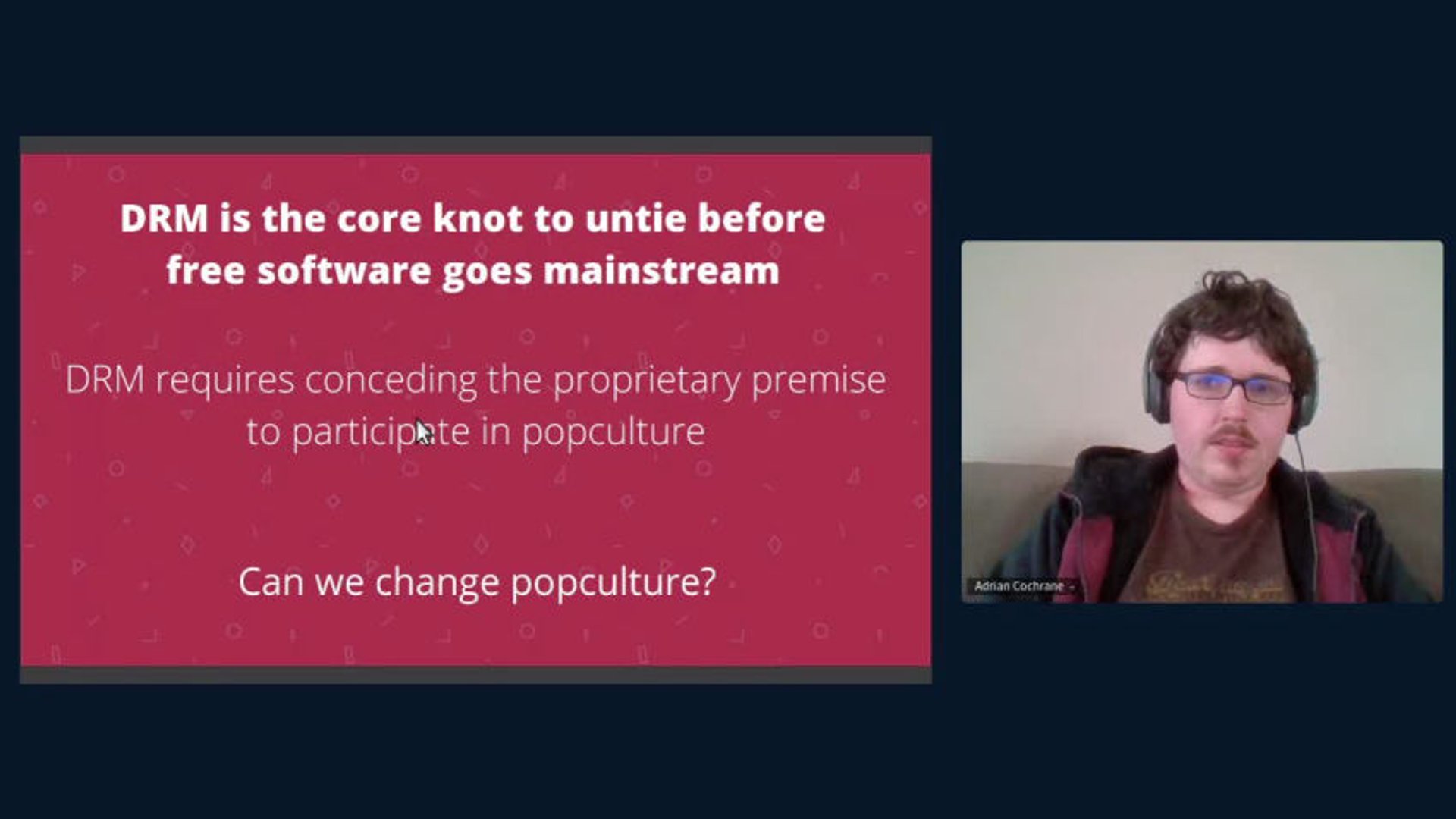 DRM is the core knot to untie before free software goes mainstream

DRM requires conceding the proprietary premise to participate in popculture

Can we change popculture?

Adrian Cochrane